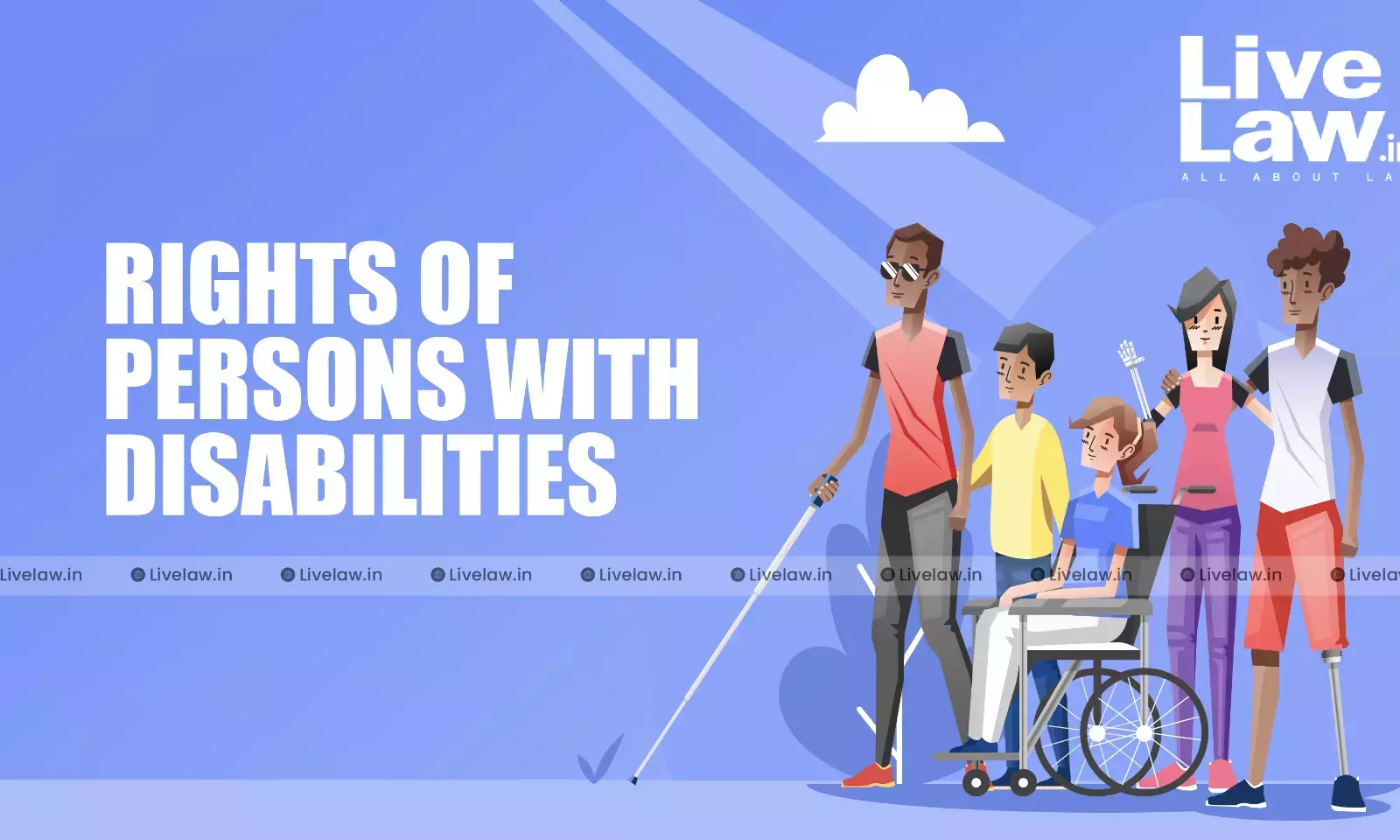 Live Law.in
ALL ABOUT LA

RIGHTS OF PERSONS WITH DISABILITIES

Livelaw.in Livelaw.in Livelaw.in Livelaw.in Livelaw.in Livelaw.in Livelaw.in Livelaw.in Livelaw.in Livela